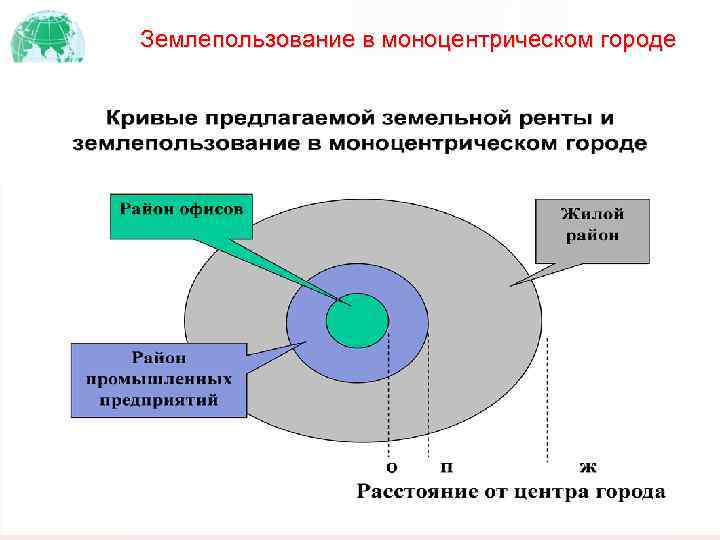 Землепользование в моноцентрическом городе

Кривые предлагаемой земельной ренты и землепользование в моноцентрическом городе

Район офисов

Жилой район

Район промышленных предприятий

о п ж

Расстояние от центра города